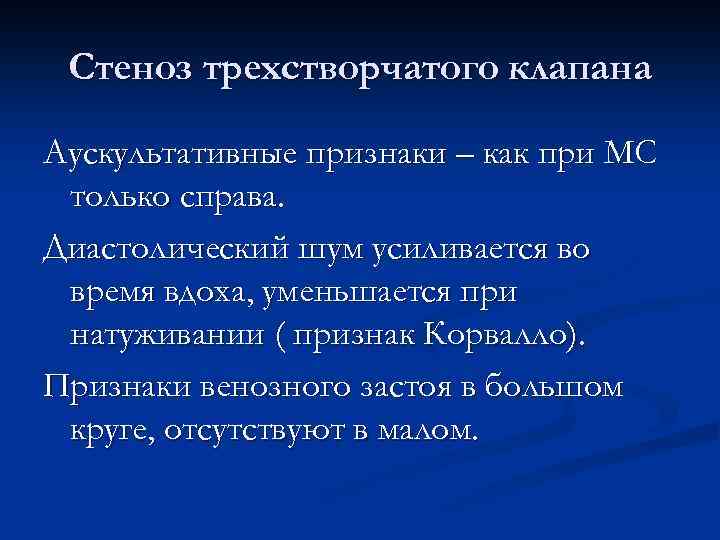 Стеноз трехстворчатого клапана

Аускультативные признаки – как при МС только справа.

Диастолический шум усиливается во время вдоха, уменьшается при натуживании ( признак Корвалло).

Признаки венозного застоя в большом круге, отсутствуют в малом.